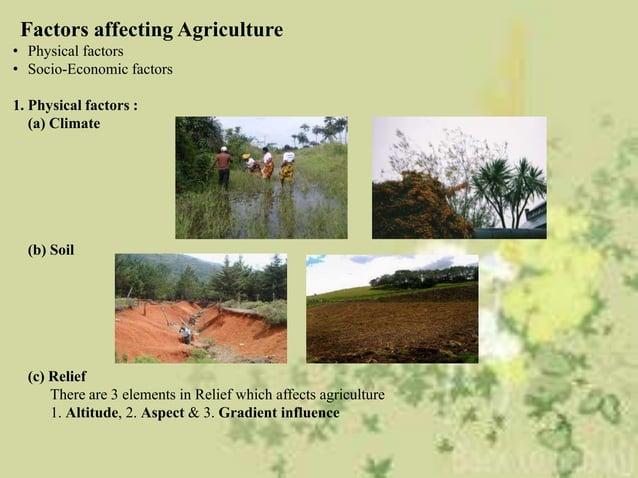 Factors affecting Agriculture
• Physical factors
• Socio-Economic factors

1. Physical factors :
(a) Climate

(b) Soil

(c) Relief
There are 3 elements in Relief which affects agriculture
1. Altitude, 2. Aspect & 3. Gradient influence